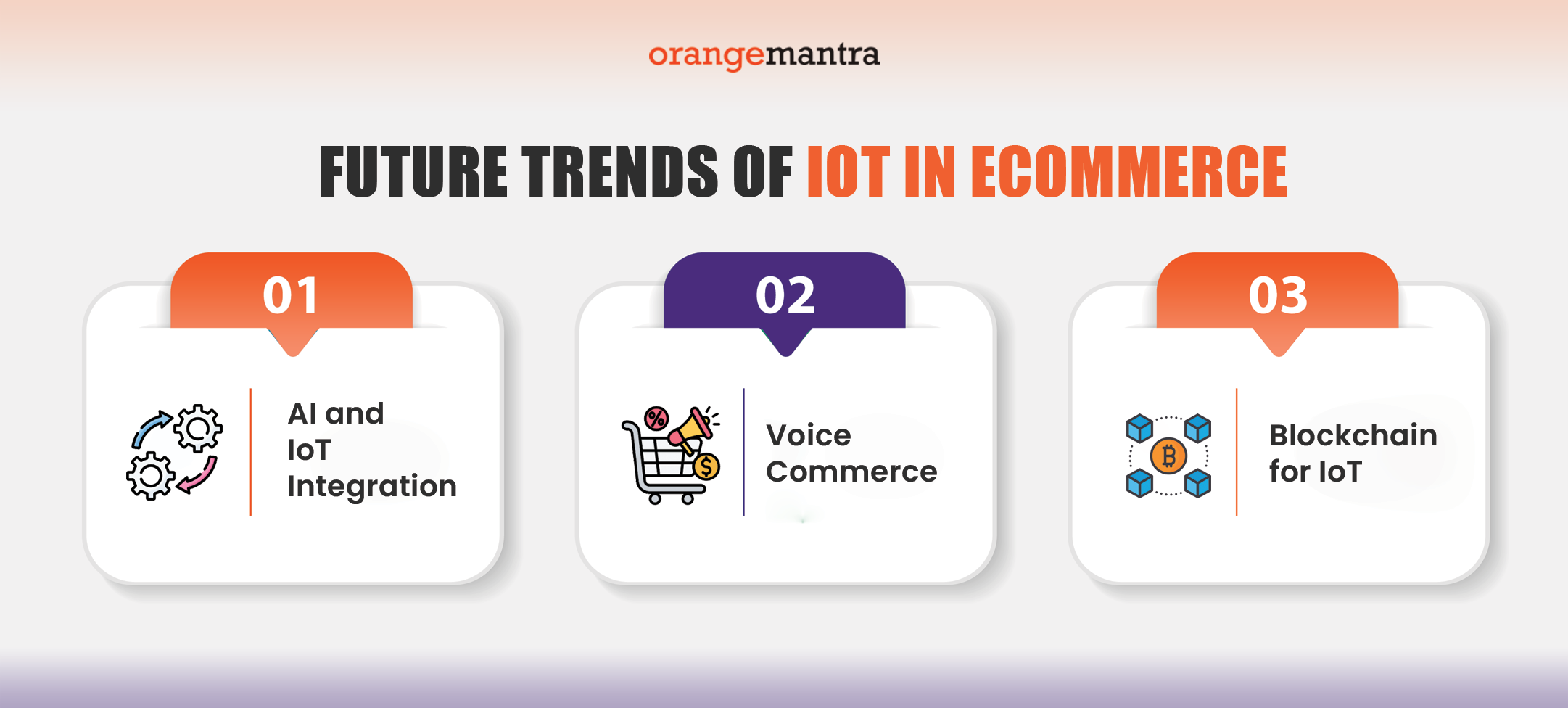 orangemantra

FUTURE TRENDS OF IOT IN ECOMMERCE

01

AI and IoT Integration

02

Voice Commerce

03

Blockchain for IoT